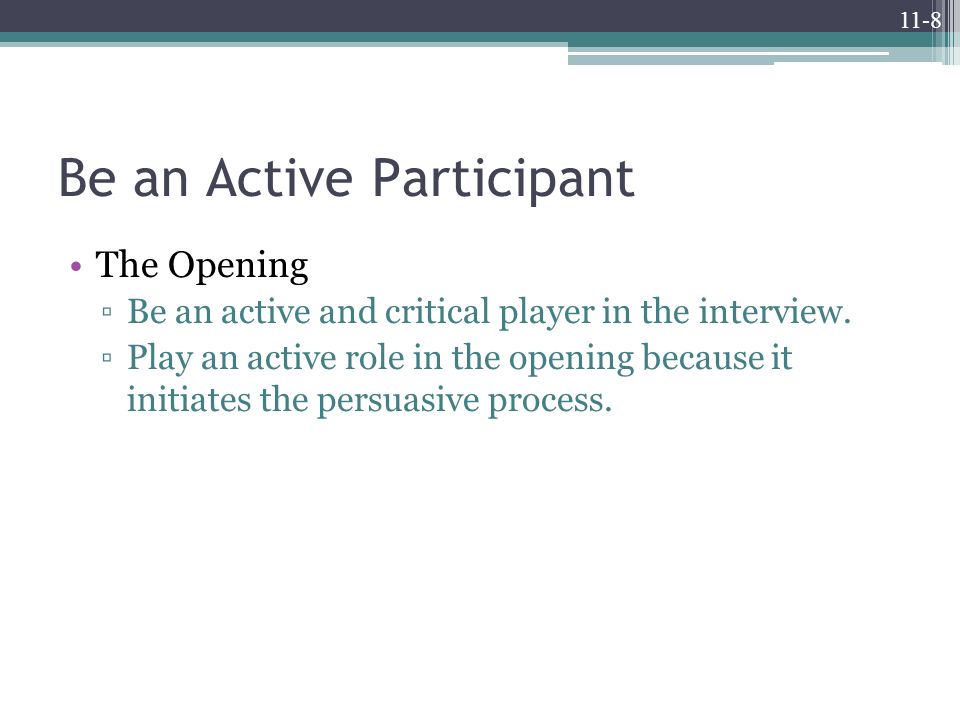 11-8

Be an Active Participant

• The Opening
▫ Be an active and critical player in the interview.
▫ Play an active role in the opening because it initiates the persuasive process.